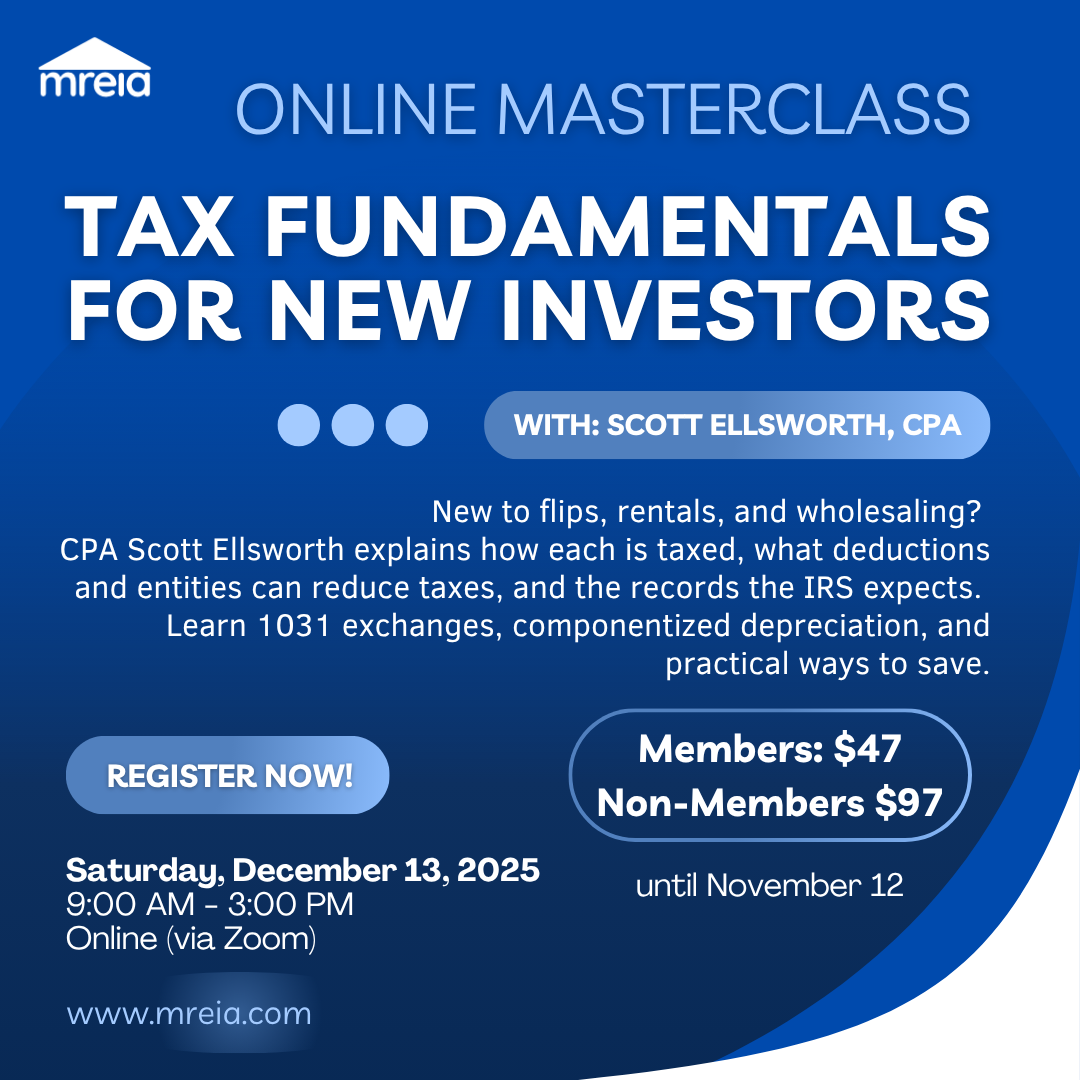 mreia

ONLINE MASTERCLASS

TAX FUNDAMENTALS FOR NEW INVESTORS

WITH: SCOTT ELLSWORTH, CPA

New to flips, rentals, and wholesaling? CPA Scott Ellsworth explains how each is taxed, what deductions and entities can reduce taxes, and the records the IRS expects. Learn 1031 exchanges, componentized depreciation, and practical ways to save.

REGISTER NOW!

Members: $47
Non-Members $97

until November 12

Saturday, December 13, 2025
9:00 AM - 3:00 PM
Online (via Zoom)

www.mreia.com